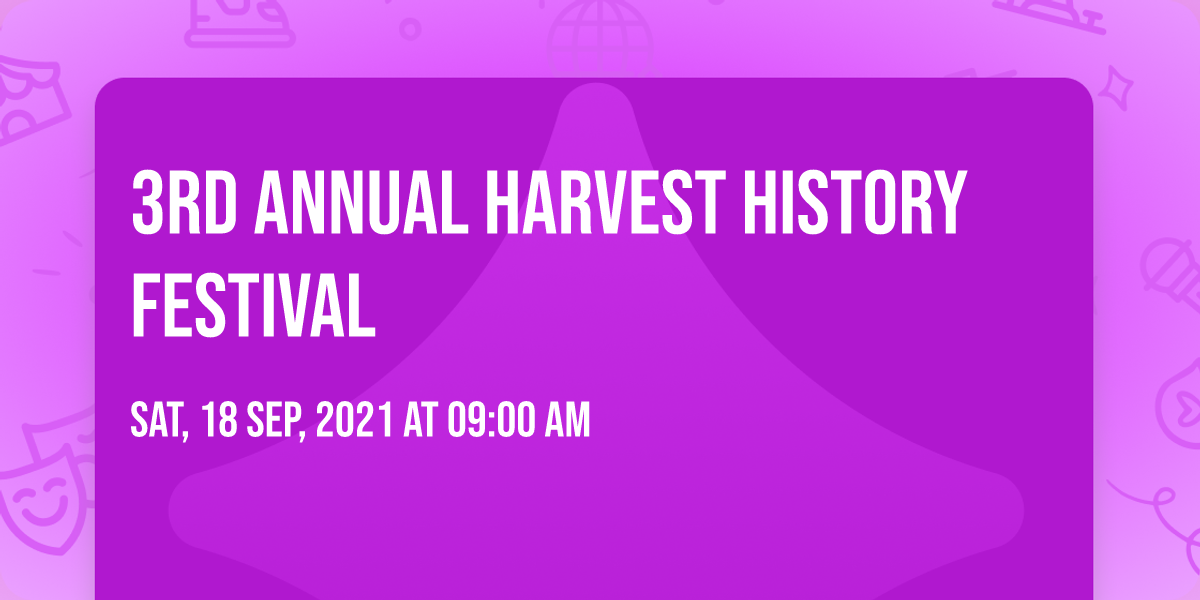 3RD ANNUAL HARVEST HISTORY FESTIVAL

SAT, 18 SEP, 2021 AT 09:00 AM